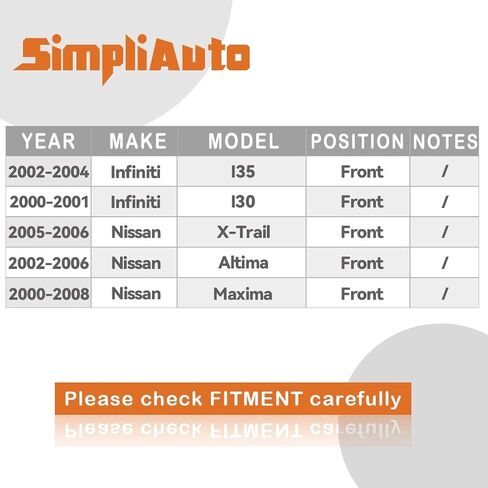 SimpliAuto

| YEAR | MAKE | MODEL | POSITION | NOTES |
|---|---|---|---|---|
| 2002-2004 | Infiniti | I35 | Front | / |
| 2000-2001 | Infiniti | I30 | Front | / |
| 2005-2006 | Nissan | X-Trail | Front | / |
| 2002-2006 | Nissan | Altima | Front | / |
| 2000-2008 | Nissan | Maxima | Front | / |

Please check FITMENT carefully